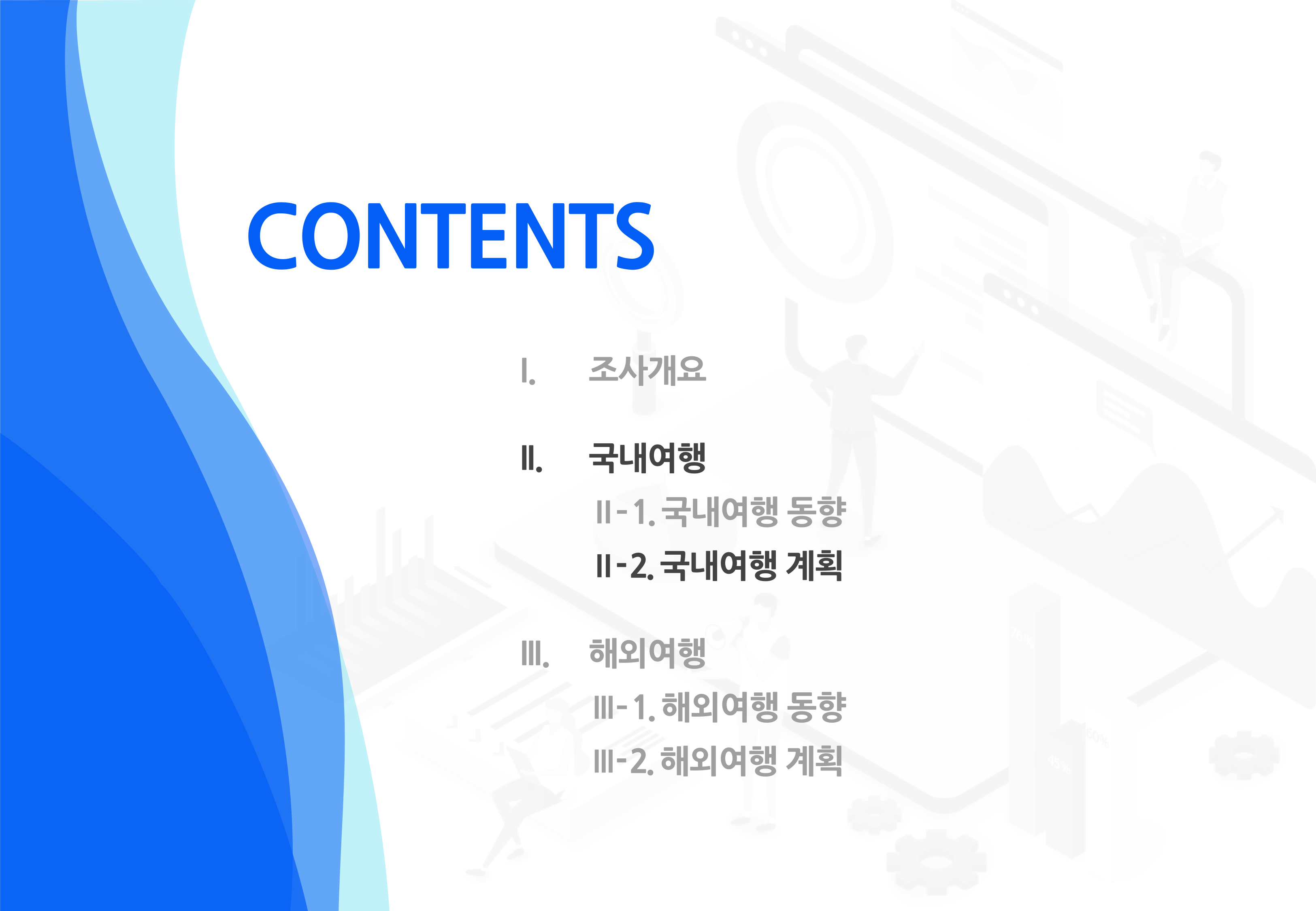 CONTENTS

I. 조사개요

II. 국내여행

II-1. 국내여행 동향

II-2. 국내여행 계획

III. 해외여행

III-1. 해외여행 동향

III-2. 해외여행 계획